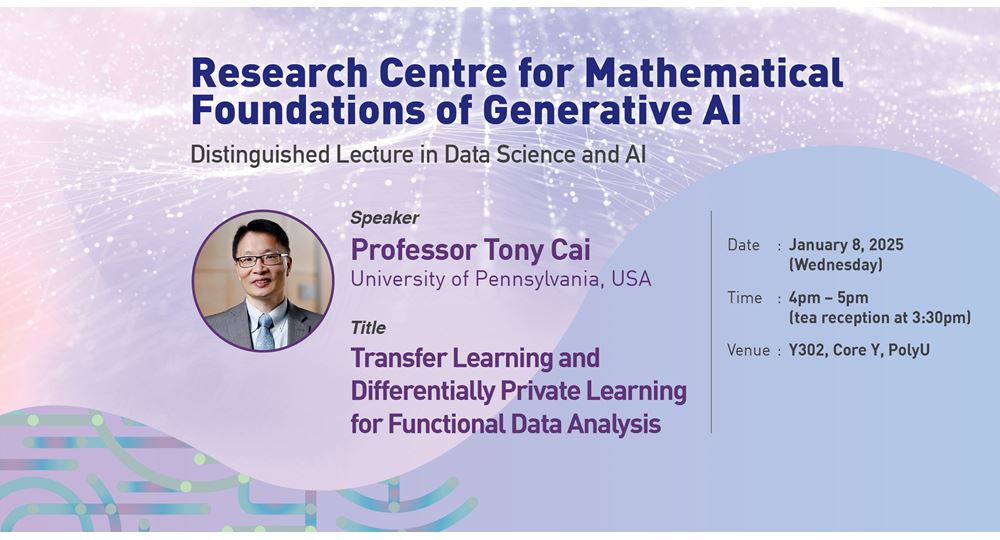 Research Centre for Mathematical Foundations of Generative AI

Distinguished Lecture in Data Science and AI

Speaker

Professor Tony Cai

University of Pennsylvania, USA

Title

Transfer Learning and Differentially Private Learning for Functional Data Analysis

Date : January 8, 2025 (Wednesday)

Time : 4pm – 5pm (tea reception at 3:30pm)

Venue : Y302, Core Y, PolyU